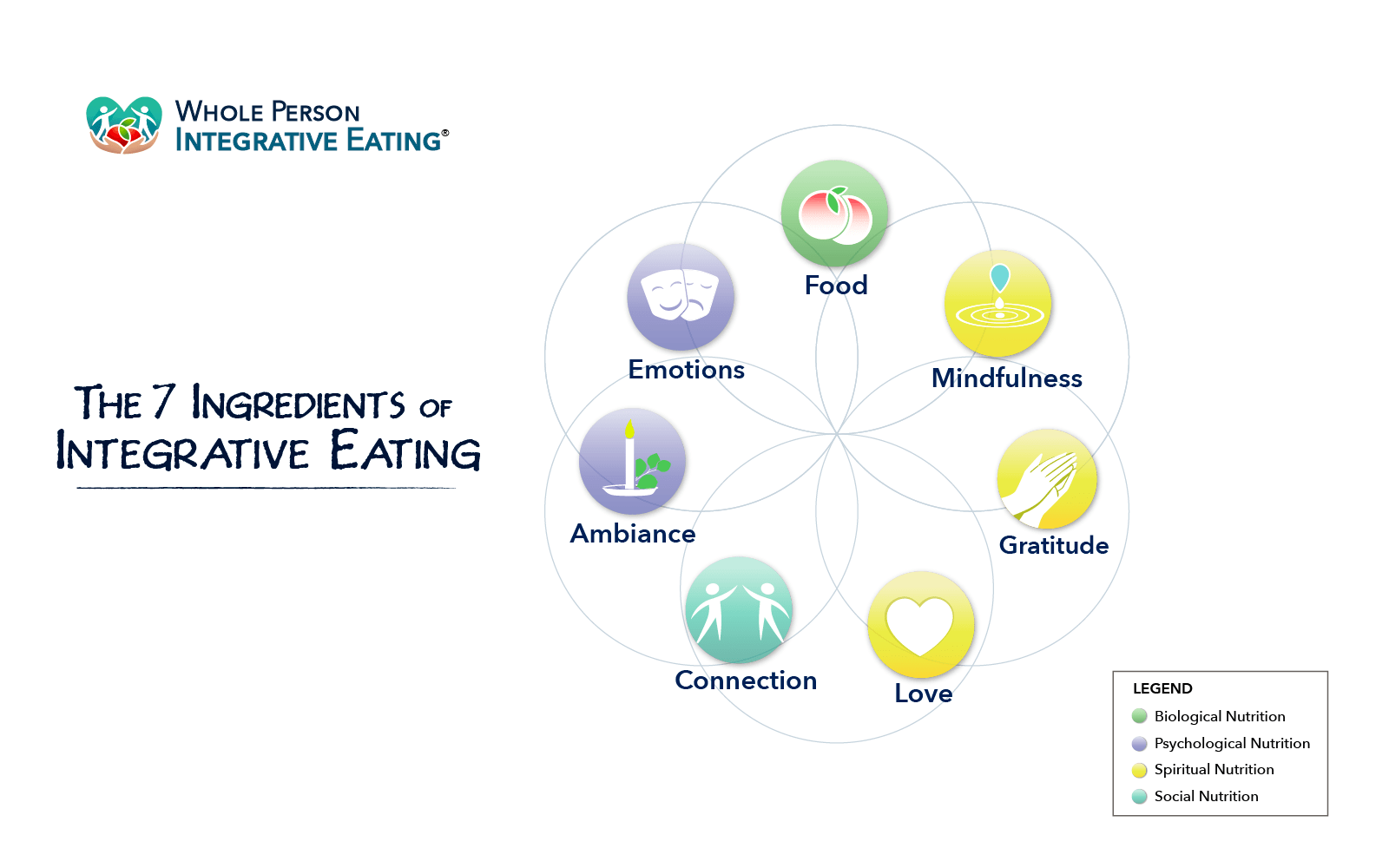 WHOLE PERSON
INTEGRATIVE EATING®

THE 7 INGREDIENTS OF
INTEGRATIVE EATING

Food

Emotions

Mindfulness

Ambiance

Gratitude

Connection

Love

LEGEND
Biological Nutrition
Psychological Nutrition
Spiritual Nutrition
Social Nutrition